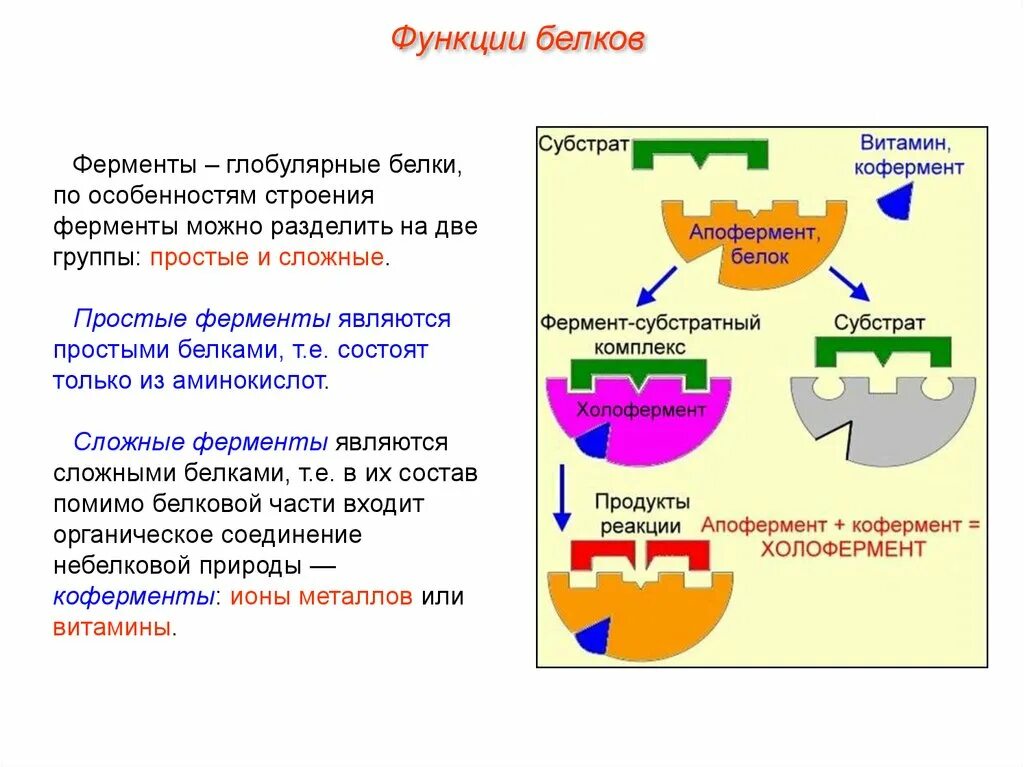 Функции белков

Ферменты – глобулярные белки, по особенностям строения ферменты можно разделить на две группы: простые и сложные.

Простые ферменты являются простыми белками, т.е. состоят только из аминокислот.

Сложные ферменты являются сложными белками, т.е. в их состав помимо белковой части входит органическое соединение небелковой природы — коферменты: ионы металлов или витамины.

Субстрат

Витамин, кофермент

Апофермент, белок

Фермент-субстратный комплекс

Субстрат

Холофермент

Продукты реакции

Апофермент + кофермент = ХОЛОФЕРМЕНТ